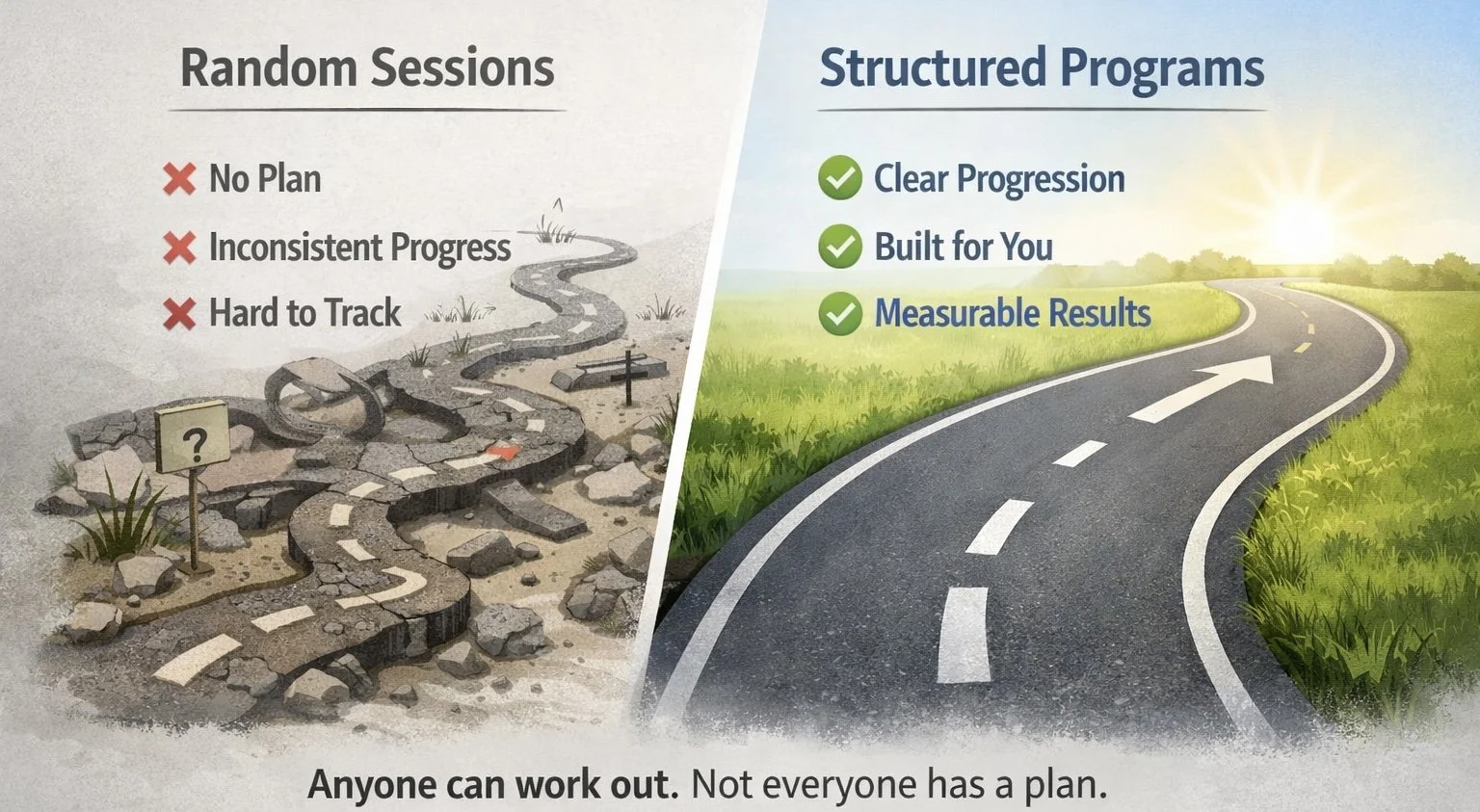 Random Sessions

No Plan
Inconsistent Progress
Hard to Track

?

Structured Programs

Clear Progression
Built for You
Measurable Results

Anyone can work out. Not everyone has a plan.